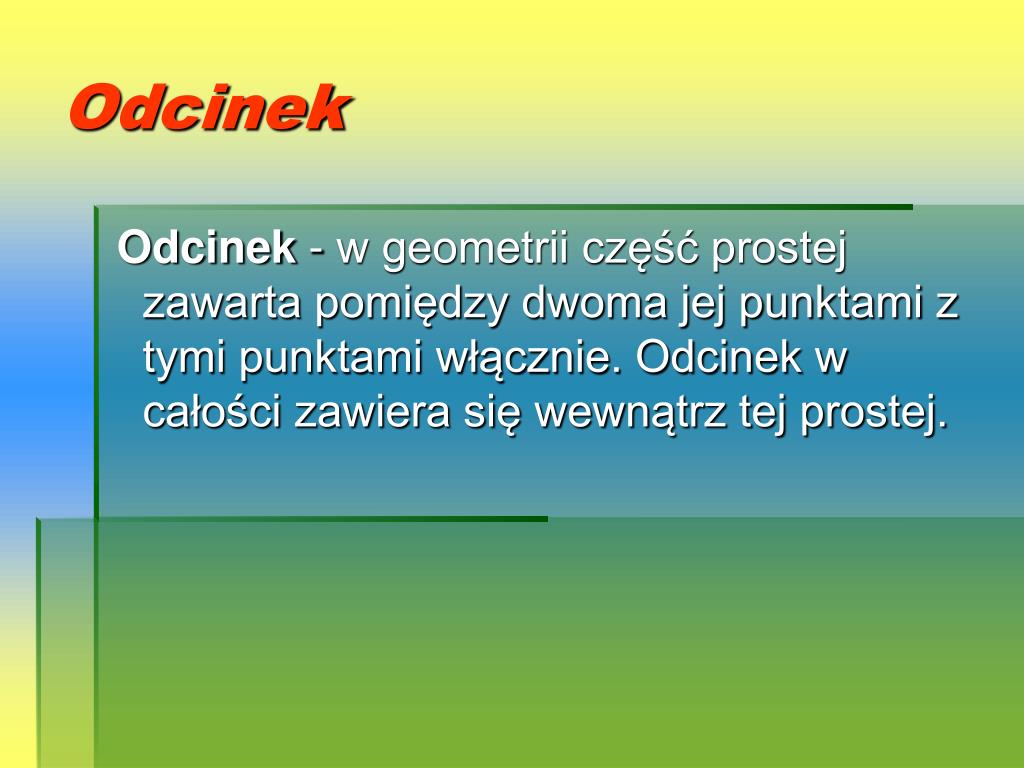 Odcinek

Odcinek - w geometrii część prostej zawarta pomiędzy dwoma jej punktami z tymi punktami włącznie. Odcinek w całości zawiera się wewnątrz tej prostej.